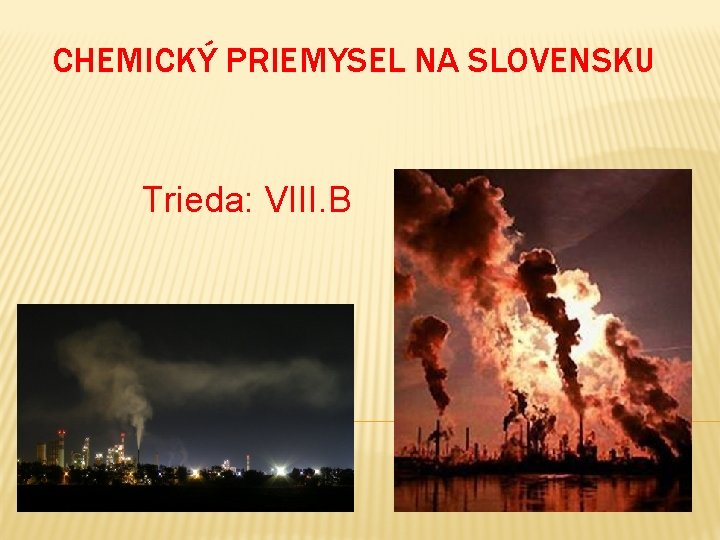 CHEMICKÝ PRIEMYSEL NA SLOVENSKU

Trieda: VIII.B